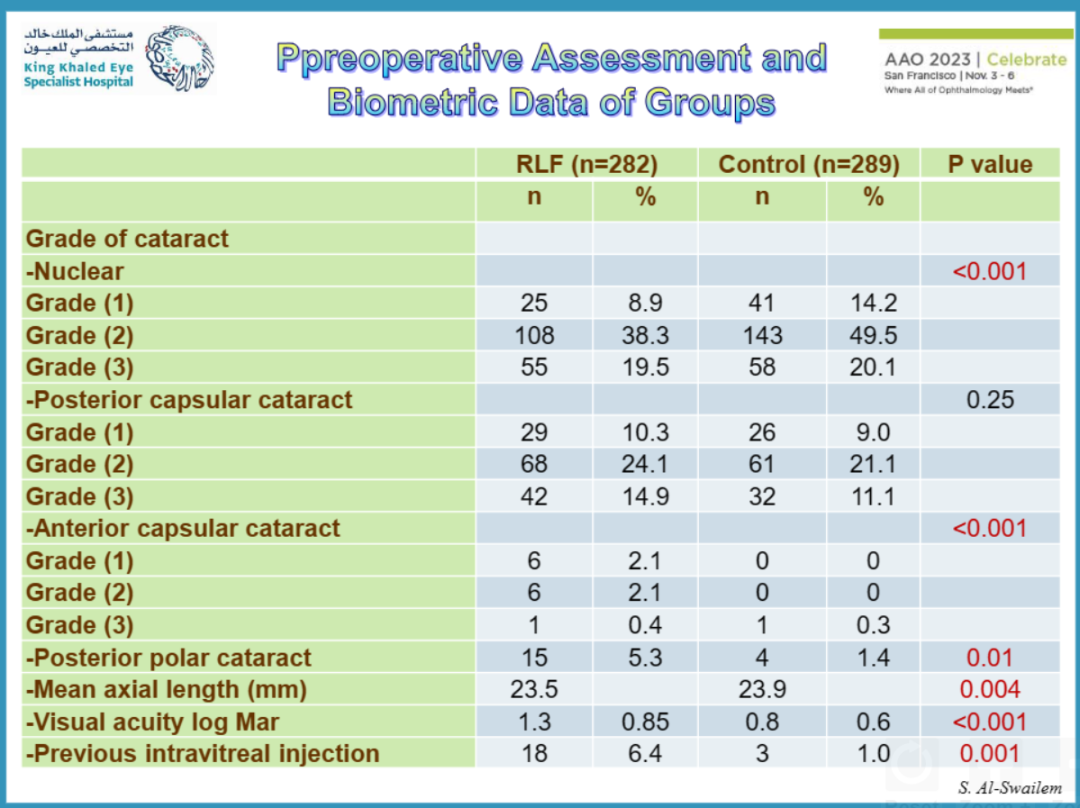 مستشفى الملك خالد التخصصي للعيون
King Khaled Eye Specialist Hospital

Ppreoperative Assessment and Biometric Data of Groups

AAO 2023 | Celebrate
San Francisco | Nov. 3 - 6
Where All of Ophthalmology Meets®

| | RLF (n=282) | | Control (n=289) | | P value |
|---|---|---|---|---|---|
| | n | % | n | % | |
| Grade of cataract | | | | | |
| -Nuclear | | | | | <0.001 |
| Grade (1) | 25 | 8.9 | 41 | 14.2 | |
| Grade (2) | 108 | 38.3 | 143 | 49.5 | |
| Grade (3) | 55 | 19.5 | 58 | 20.1 | |
| -Posterior capsular cataract | | | | | 0.25 |
| Grade (1) | 29 | 10.3 | 26 | 9.0 | |
| Grade (2) | 68 | 24.1 | 61 | 21.1 | |
| Grade (3) | 42 | 14.9 | 32 | 11.1 | |
| -Anterior capsular cataract | | | | | <0.001 |
| Grade (1) | 6 | 2.1 | 0 | 0 | |
| Grade (2) | 6 | 2.1 | 0 | 0 | |
| Grade (3) | 1 | 0.4 | 1 | 0.3 | |
| -Posterior polar cataract | 15 | 5.3 | 4 | 1.4 | 0.01 |
| -Mean axial length (mm) | 23.5 | | 23.9 | | 0.004 |
| -Visual acuity log Mar | 1.3 | 0.85 | 0.8 | 0.6 | <0.001 |
| -Previous intravitreal injection | 18 | 6.4 | 3 | 1.0 | 0.001 |

S. Al-Swailem